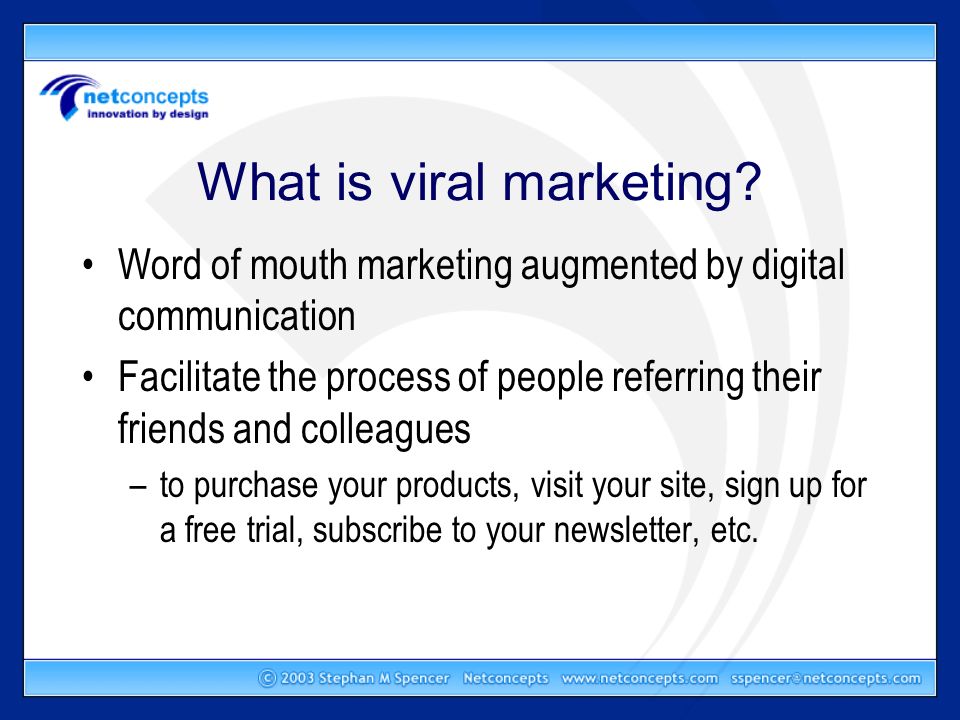 netconcepts
innovation by design

What is viral marketing?

• Word of mouth marketing augmented by digital communication
• Facilitate the process of people referring their friends and colleagues
– to purchase your products, visit your site, sign up for a free trial, subscribe to your newsletter, etc.

© 2003 Stephan M Spencer Netconcepts www.netconcepts.com sspencer@netconcepts.com